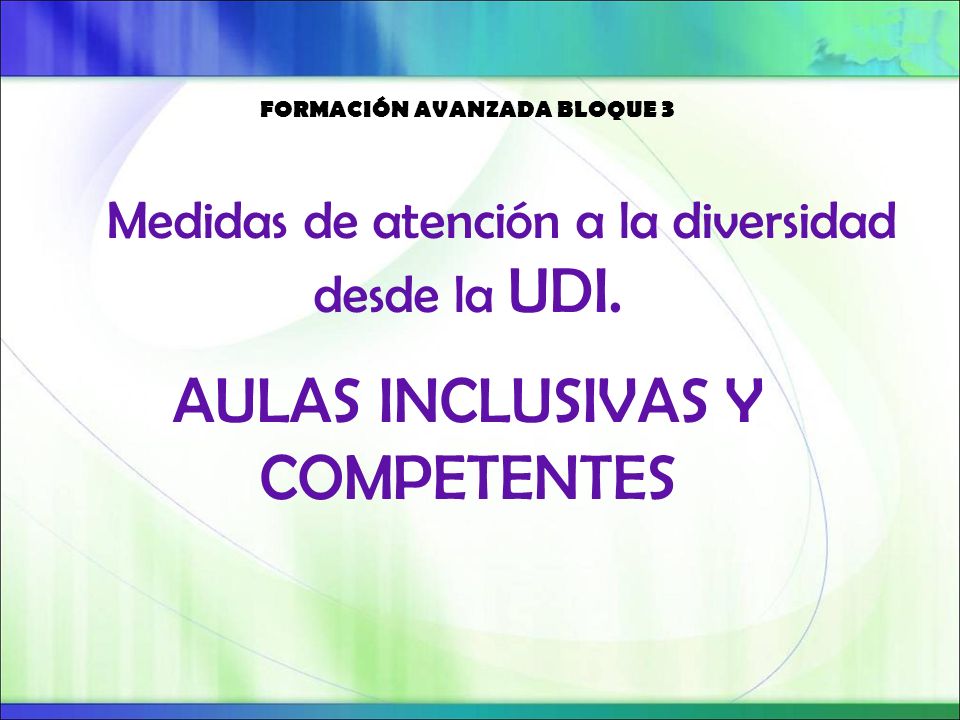 FORMACIÓN AVANZADA BLOQUE 3

Medidas de atención a la diversidad desde la UDI.

AULAS INCLUSIVAS Y COMPETENTES